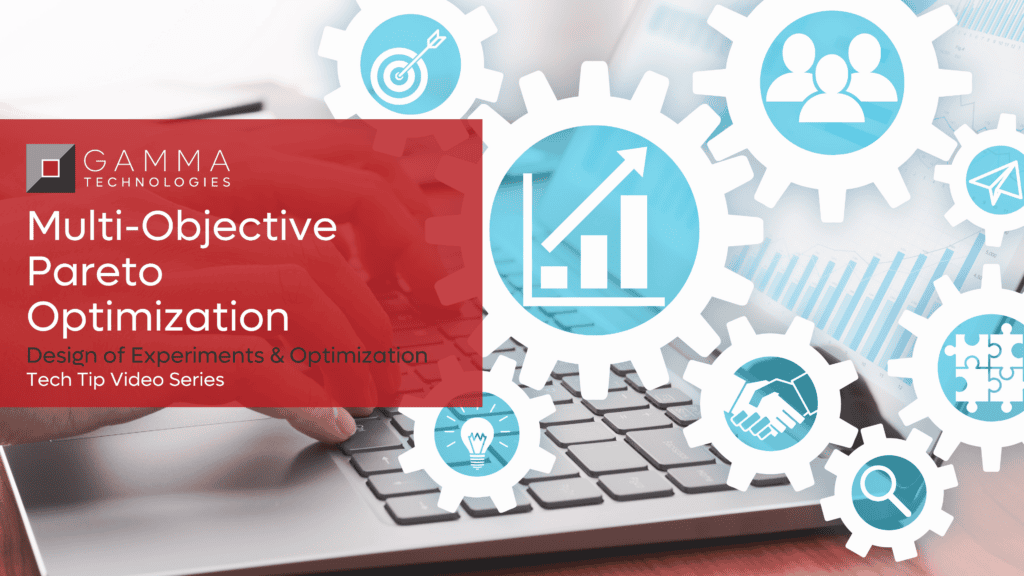 GAMMA
TECHNOLOGIES

Multi-Objective Pareto Optimization

Design of Experiments & Optimization
Tech Tip Video Series